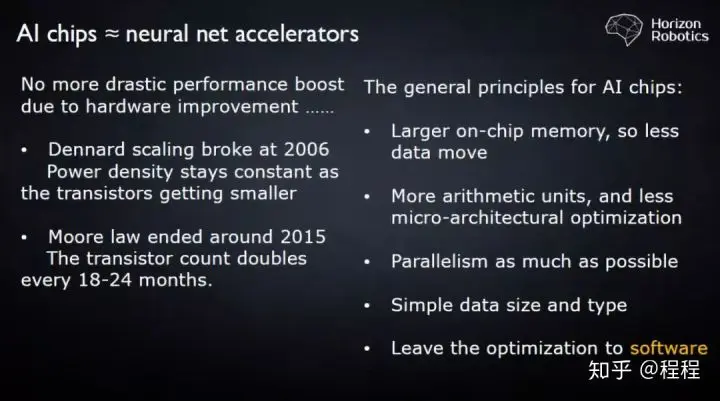 AI chips ≈ neural net accelerators

Horizon Robotics

No more drastic performance boost due to hardware improvement ……

• Dennard scaling broke at 2006
Power density stays constant as the transistors getting smaller

• Moore law ended around 2015
The transistor count doubles every 18-24 months.

The general principles for AI chips:

• Larger on-chip memory, so less data move

• More arithmetic units, and less micro-architectural optimization

• Parallelism as much as possible

• Simple data size and type

• Leave the optimization to software

知乎 @程程